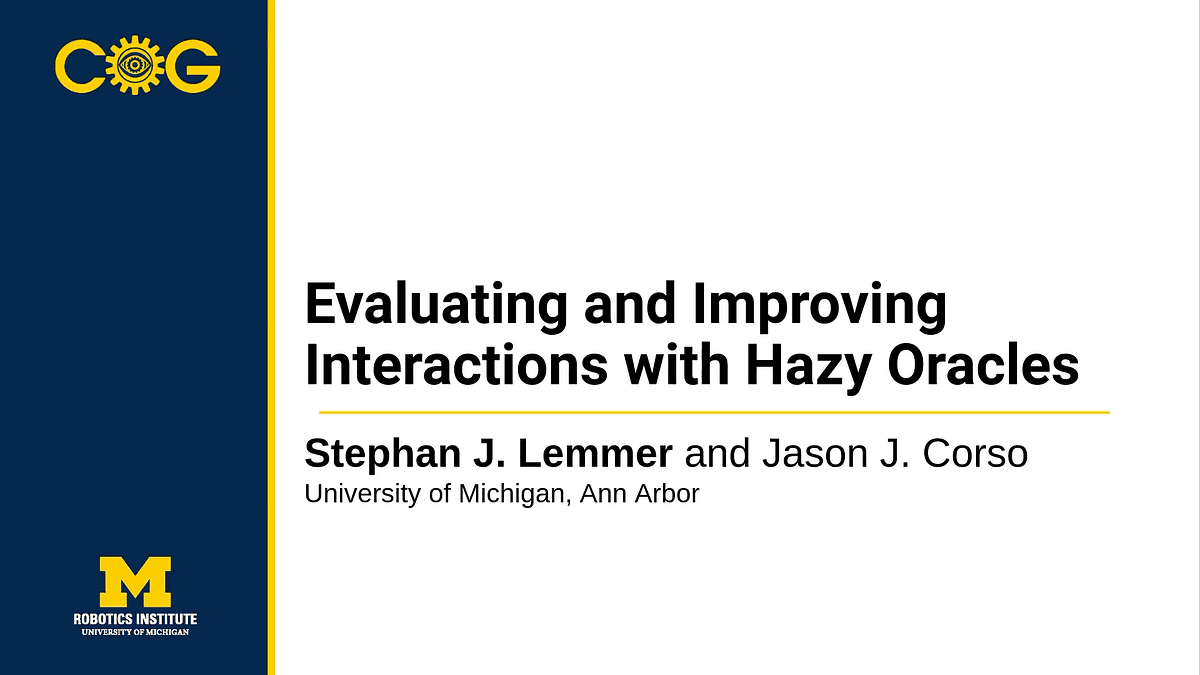 COG

M
ROBOTICS INSTITUTE
UNIVERSITY OF MICHIGAN

Evaluating and Improving Interactions with Hazy Oracles

Stephan J. Lemmer and Jason J. Corso
University of Michigan, Ann Arbor